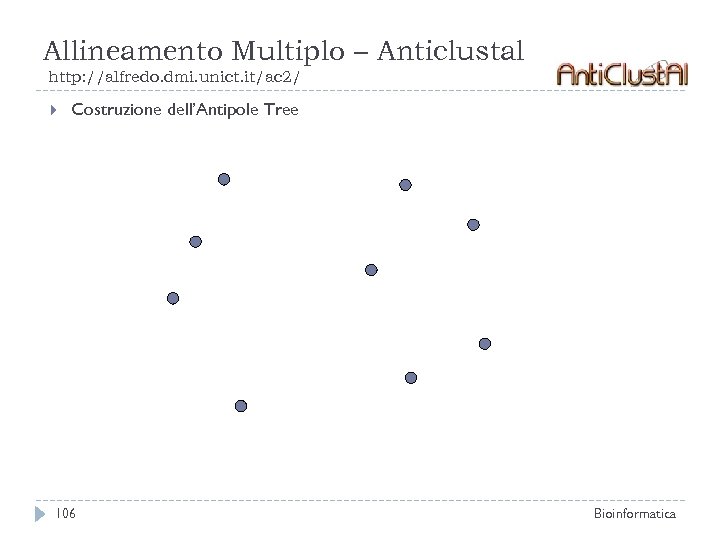 Allineamento Multiplo – Anticlustal
http://alfredo.dmi.unict.it/ac2/

AntiClustAl

Costruzione dell'Antipole Tree

106

Bioinformatica